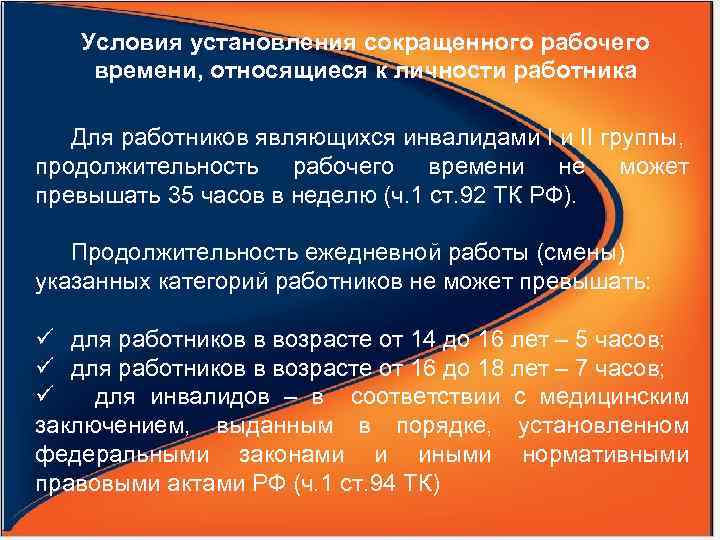 Условия установления сокращенного рабочего времени, относящиеся к личности работника

Для работников являющихся инвалидами I и II группы, продолжительность рабочего времени не может превышать 35 часов в неделю (ч.1 ст.92 ТК РФ).

Продолжительность ежедневной работы (смены) указанных категорий работников не может превышать:

✓ для работников в возрасте от 14 до 16 лет – 5 часов;
✓ для работников в возрасте от 16 до 18 лет – 7 часов;
✓ для инвалидов – в соответствии с медицинским заключением, выданным в порядке, установленном федеральными законами и иными нормативными правовыми актами РФ (ч.1 ст.94 ТК)